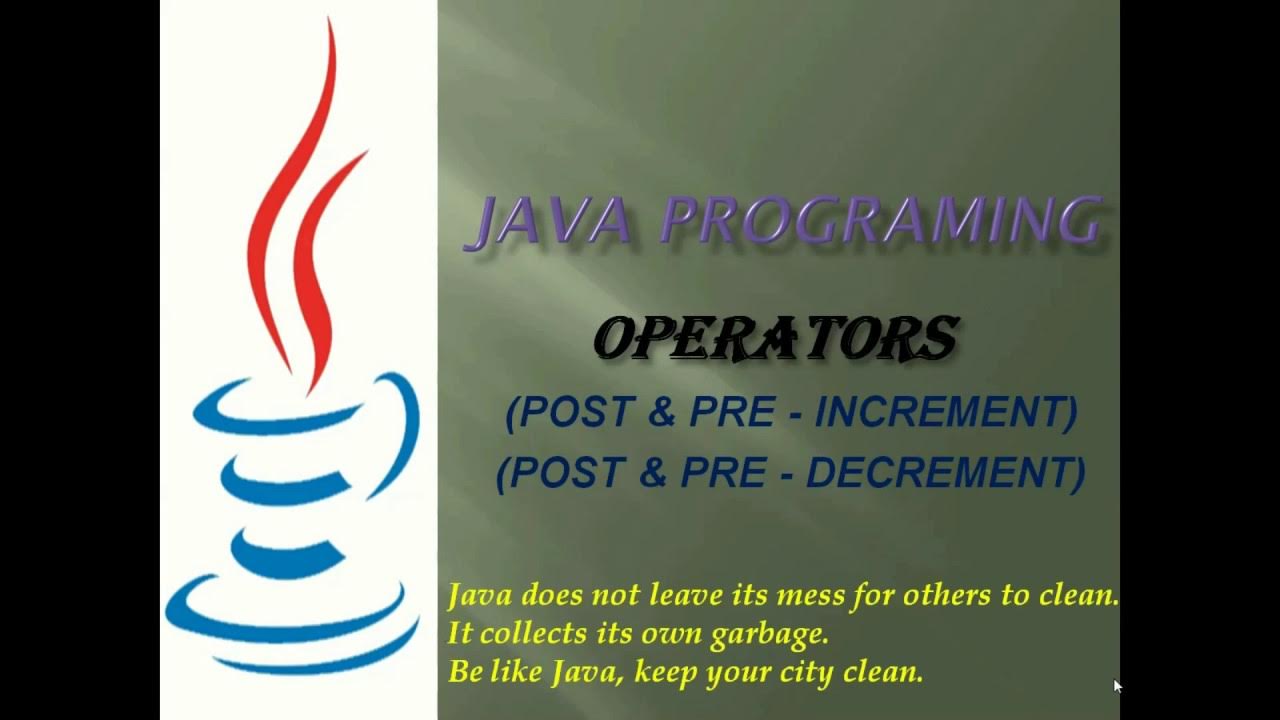 JAVA PROGRAMING

OPERATORS

(POST & PRE - INCREMENT)
(POST & PRE - DECREMENT)

Java does not leave its mess for others to clean.
It collects its own garbage.
Be like Java, keep your city clean.